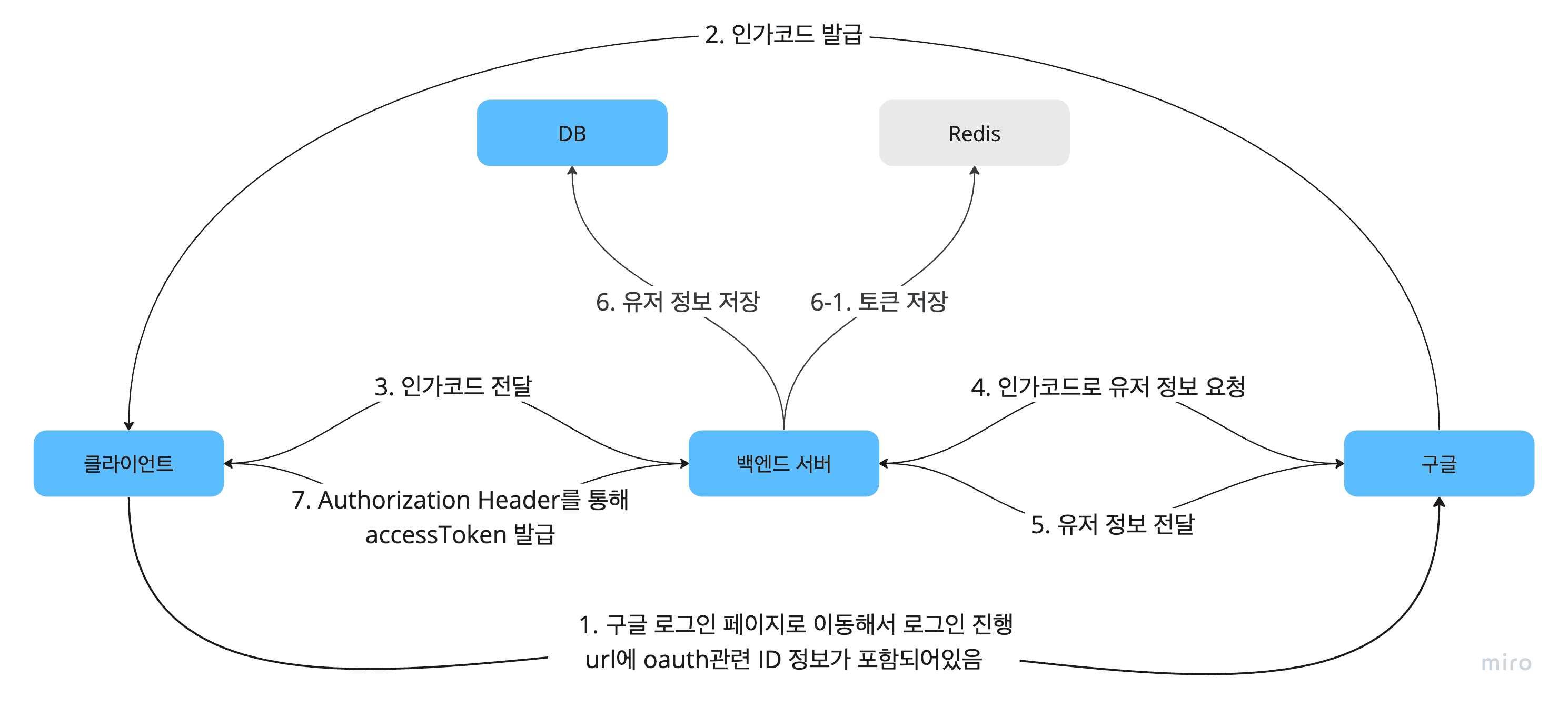 2. 인가코드 발급

DB

Redis

6. 유저 정보 저장

6-1. 토큰 저장

3. 인가코드 전달

4. 인가코드로 유저 정보 요청

클라이언트

백엔드 서버

구글

7. Authorization Header를 통해 accessToken 발급

5. 유저 정보 전달

1. 구글 로그인 페이지로 이동해서 로그인 진행
url에 oauth관련 ID 정보가 포함되어있음

miro